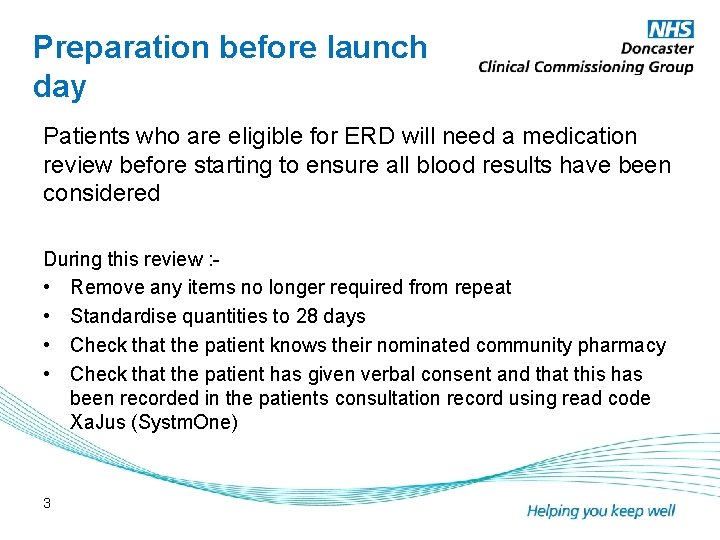 Preparation before launch day

NHS
Doncaster
Clinical Commissioning Group

Patients who are eligible for ERD will need a medication review before starting to ensure all blood results have been considered

During this review :-
• Remove any items no longer required from repeat
• Standardise quantities to 28 days
• Check that the patient knows their nominated community pharmacy
• Check that the patient has given verbal consent and that this has been recorded in the patients consultation record using read code XaJus (SystmOne)

3

Helping you keep well